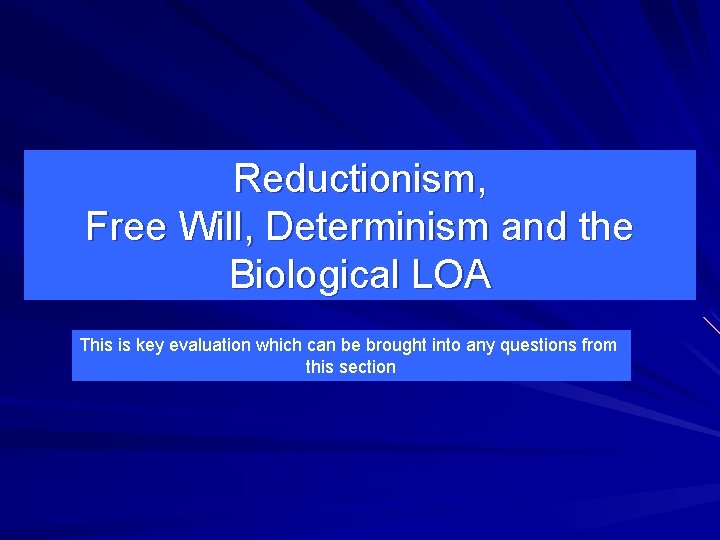 Reductionism,
Free Will, Determinism and the Biological LOA

This is key evaluation which can be brought into any questions from this section